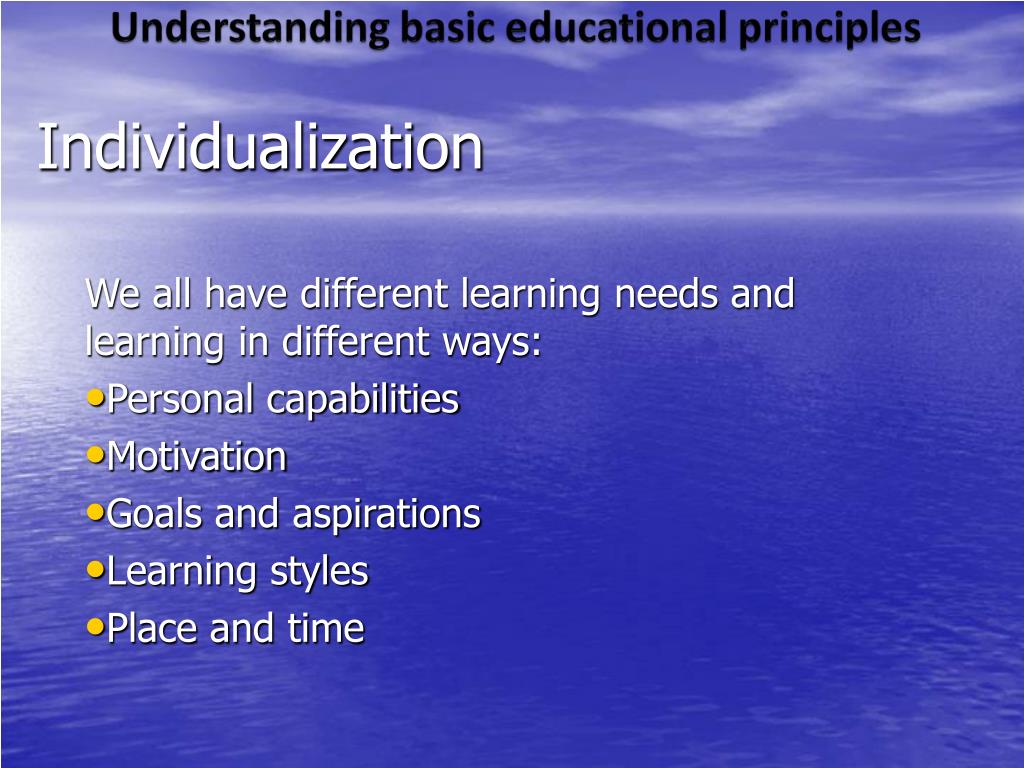 Understanding basic educational principles

Individualization

We all have different learning needs and learning in different ways:

•Personal capabilities
•Motivation
•Goals and aspirations
•Learning styles
•Place and time